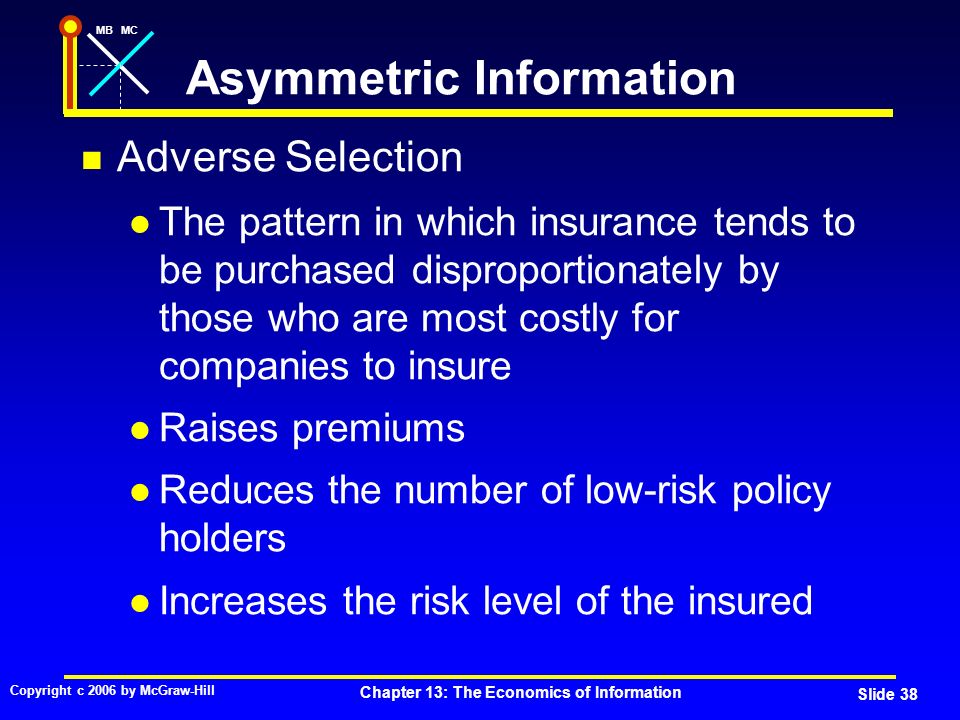 MB MC

Asymmetric Information

Adverse Selection

The pattern in which insurance tends to be purchased disproportionately by those who are most costly for companies to insure

Raises premiums

Reduces the number of low-risk policy holders

Increases the risk level of the insured

Copyright c 2006 by McGraw-Hill

Chapter 13: The Economics of Information

Slide 38